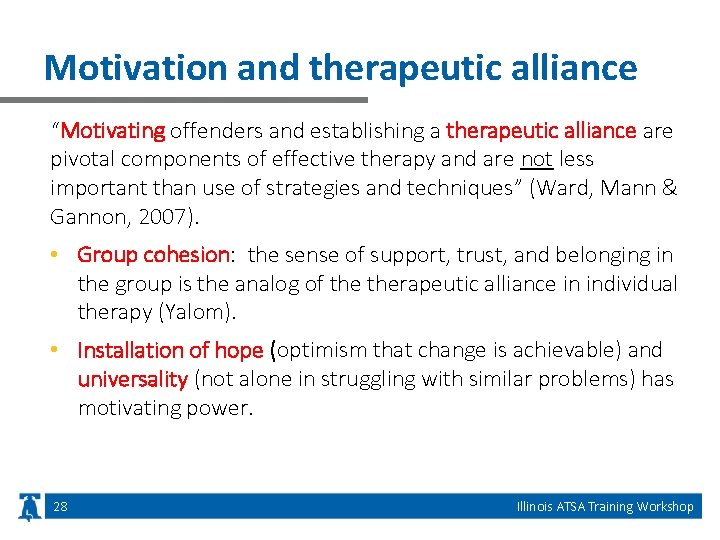 Motivation and therapeutic alliance

"Motivating offenders and establishing a therapeutic alliance are pivotal components of effective therapy and are not less important than use of strategies and techniques" (Ward, Mann & Gannon, 2007).

• Group cohesion: the sense of support, trust, and belonging in the group is the analog of the therapeutic alliance in individual therapy (Yalom).

• Installation of hope (optimism that change is achievable) and universality (not alone in struggling with similar problems) has motivating power.

28

Illinois ATSA Training Workshop